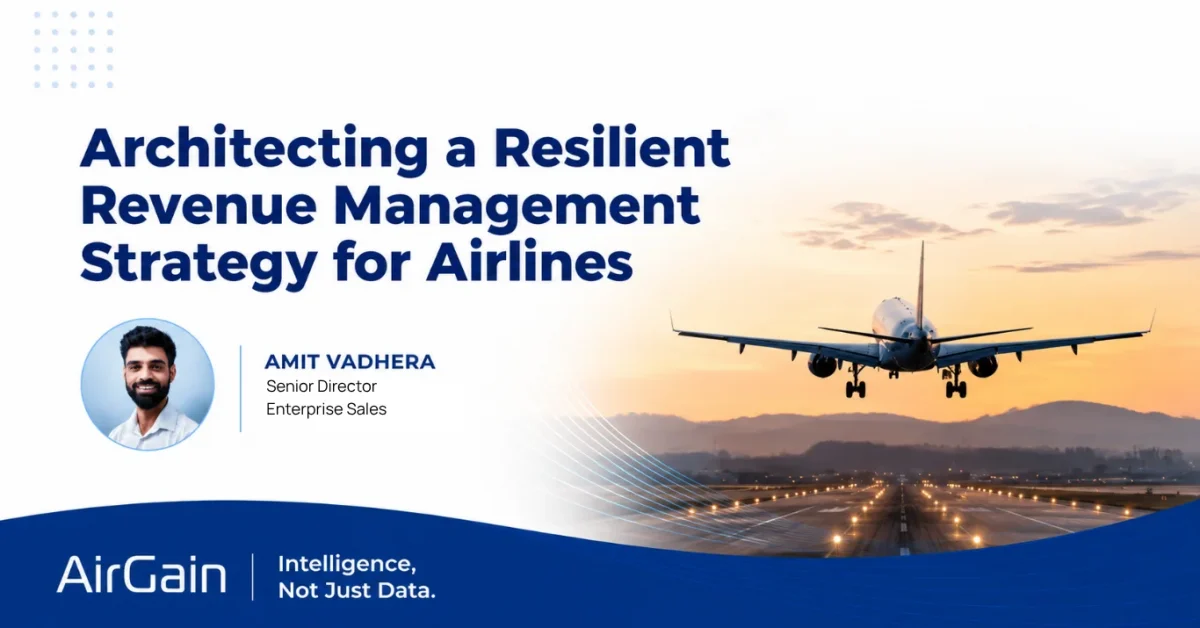 Architecting a Resilient Revenue Management Strategy for Airlines

AMIT VADHERA
Senior Director
Enterprise Sales

AirGain

Intelligence,
Not Just Data.